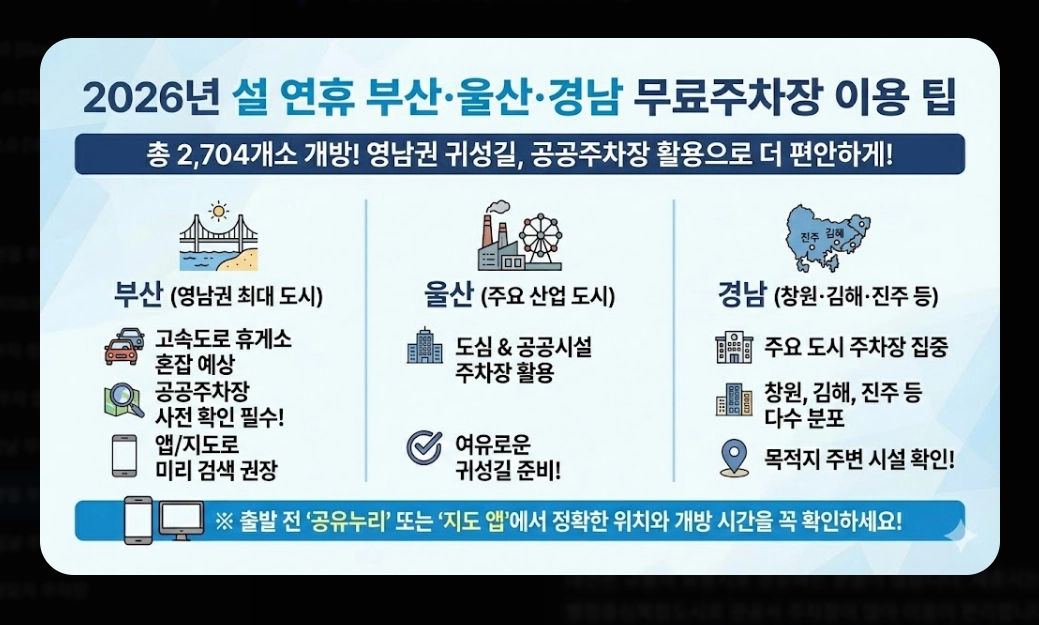 2026년 설 연휴 부산·울산·경남 무료주차장 이용 팁

총 2,704개소 개방! 영남권 귀성길, 공공주차장 활용으로 더 편안하게!

부산 (영남권 최대 도시)

고속도로 휴게소 혼잡 예상

공공주차장 사전 확인 필수!

앱/지도로 미리 검색 권장

울산 (주요 산업 도시)

도심 & 공공시설 주차장 활용

여유로운 귀성길 준비!

진주 김해

경남 (창원·김해·진주 등)

주요 도시 주차장 집중

창원, 김해, 진주 등 다수 분포

목적지 주변 시설 확인!

※ 출발 전 '공유누리' 또는 '지도 앱'에서 정확한 위치와 개방 시간을 꼭 확인하세요!